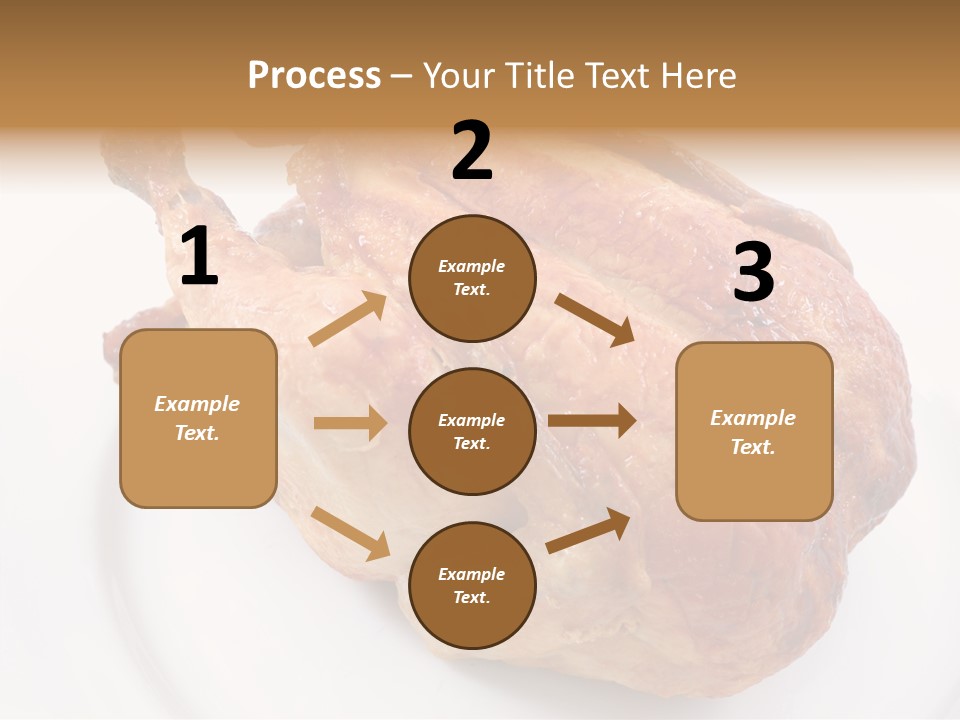 Process – Your Title Text Here

1

Example Text.

2

Example Text.

Example Text.

Example Text.

3

Example Text.